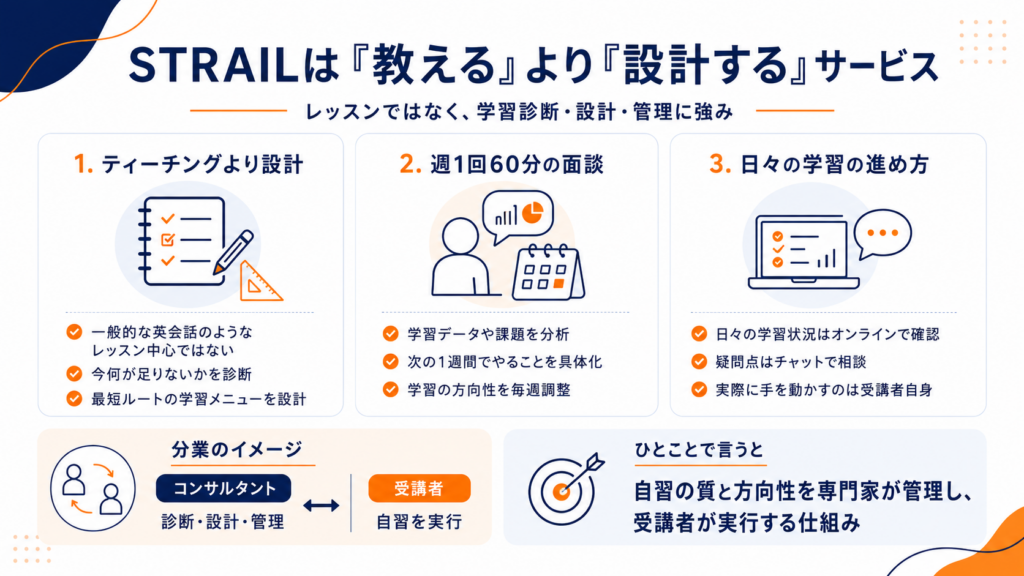 STRAILは『教える』より『設計する』サービス

レッスンではなく、学習診断・設計・管理に強み

1. ティーチングより設計

一般的な英会話のようなレッスン中心ではない
今何が足りないかを診断
最短ルートの学習メニューを設計

2. 週1回60分の面談

学習データや課題を分析
次の1週間でやることを具体化
学習の方向性を毎週調整

3. 日々の学習の進め方

日々の学習状況はオンラインで確認
疑問点はチャットで相談
実際に手を動かすのは受講者自身

分業のイメージ

コンサルタント
診断・設計・管理

受講者
自習を実行

ひとことで言うと

自習の質と方向性を専門家が管理し、受講者が実行する仕組み